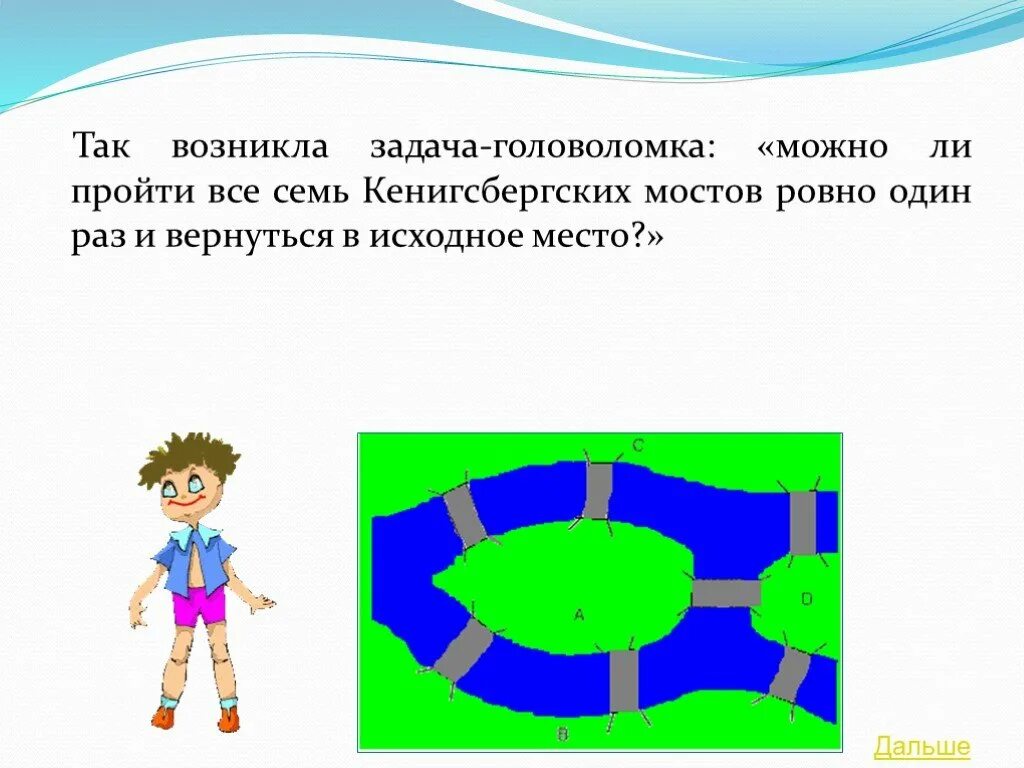 Так возникла задача-головоломка: «можно ли пройти все семь Кенигсбергских мостов ровно один раз и вернуться в исходное место?»

C

A

D

B

Дальше